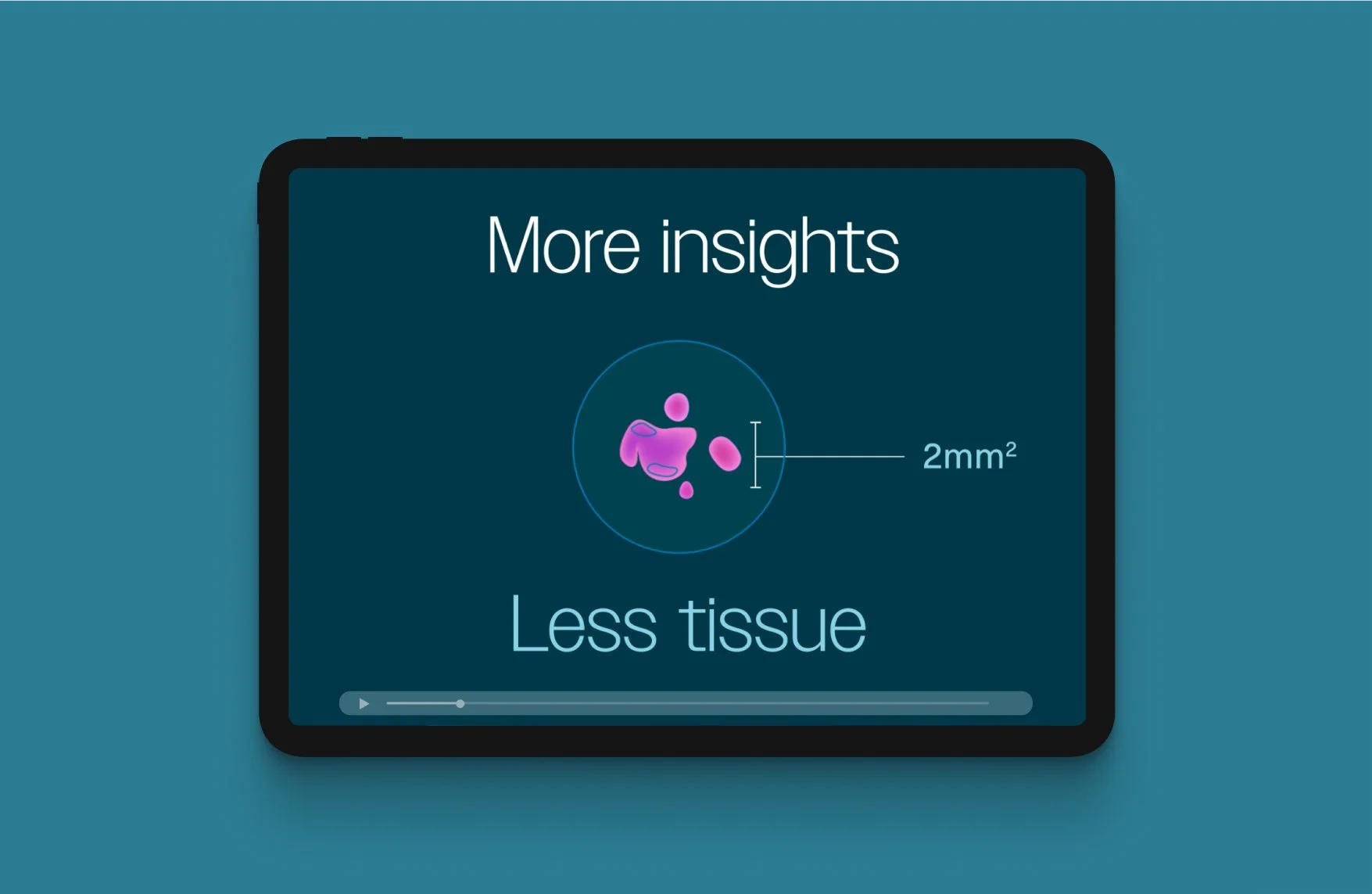 More insights

$2mm^2$

Less tissue